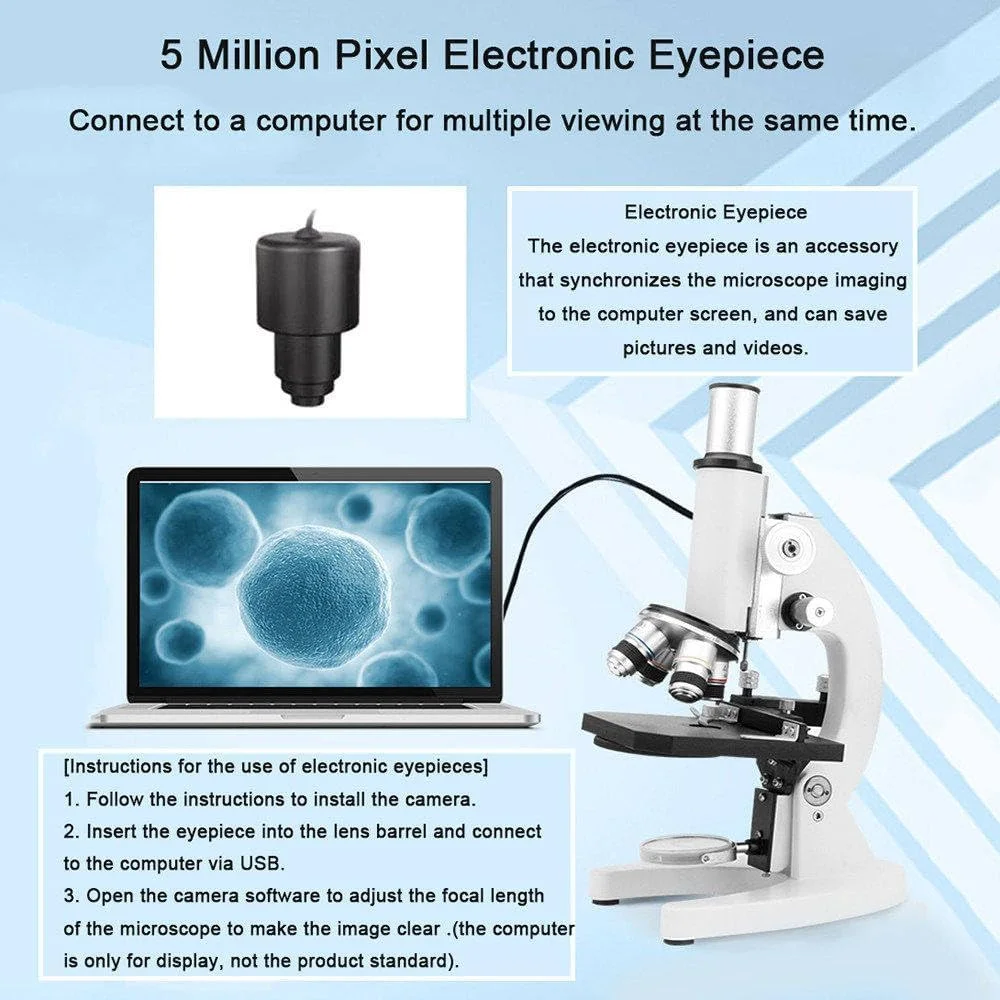 5 Million Pixel Electronic Eyepiece

Connect to a computer for multiple viewing at the same time.

Electronic Eyepiece
The electronic eyepiece is an accessory that synchronizes the microscope imaging to the computer screen, and can save pictures and videos.

[Instructions for the use of electronic eyepieces]
1. Follow the instructions to install the camera.
2. Insert the eyepiece into the lens barrel and connect to the computer via USB.
3. Open the camera software to adjust the focal length of the microscope to make the image clear .(the computer is only for display, not the product standard).